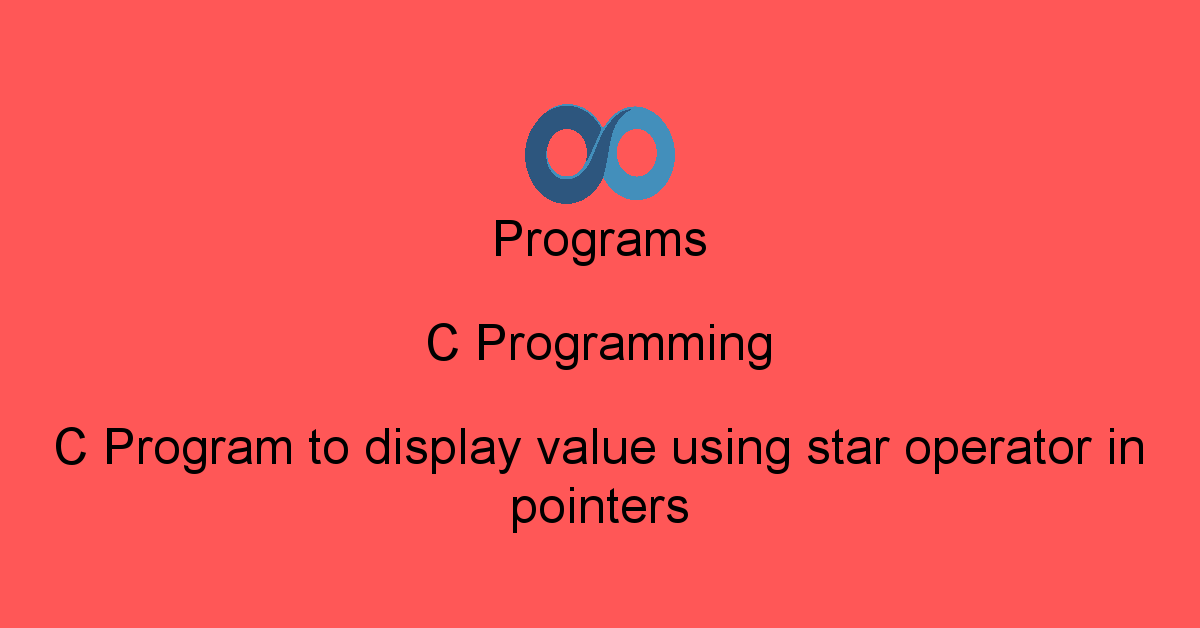 Programs

C Programming

C Program to display value using star operator in pointers